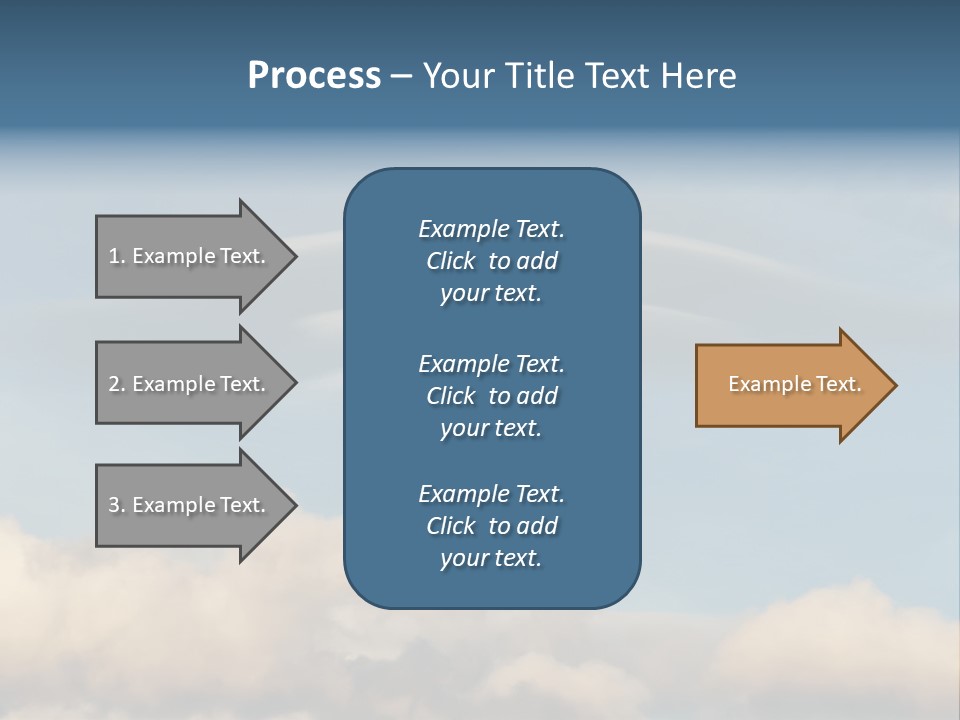 Process – Your Title Text Here

1. Example Text.

2. Example Text.

3. Example Text.

Example Text. Click to add your text.

Example Text. Click to add your text.

Example Text. Click to add your text.

Example Text.